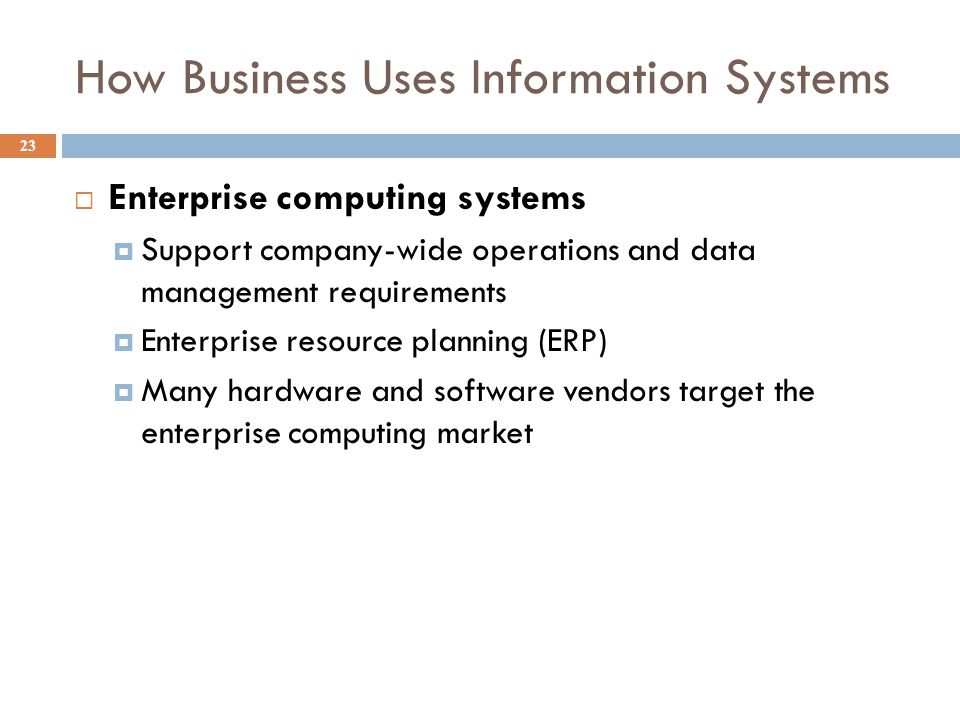 How Business Uses Information Systems

23

Enterprise computing systems

Support company-wide operations and data management requirements

Enterprise resource planning (ERP)

Many hardware and software vendors target the enterprise computing market